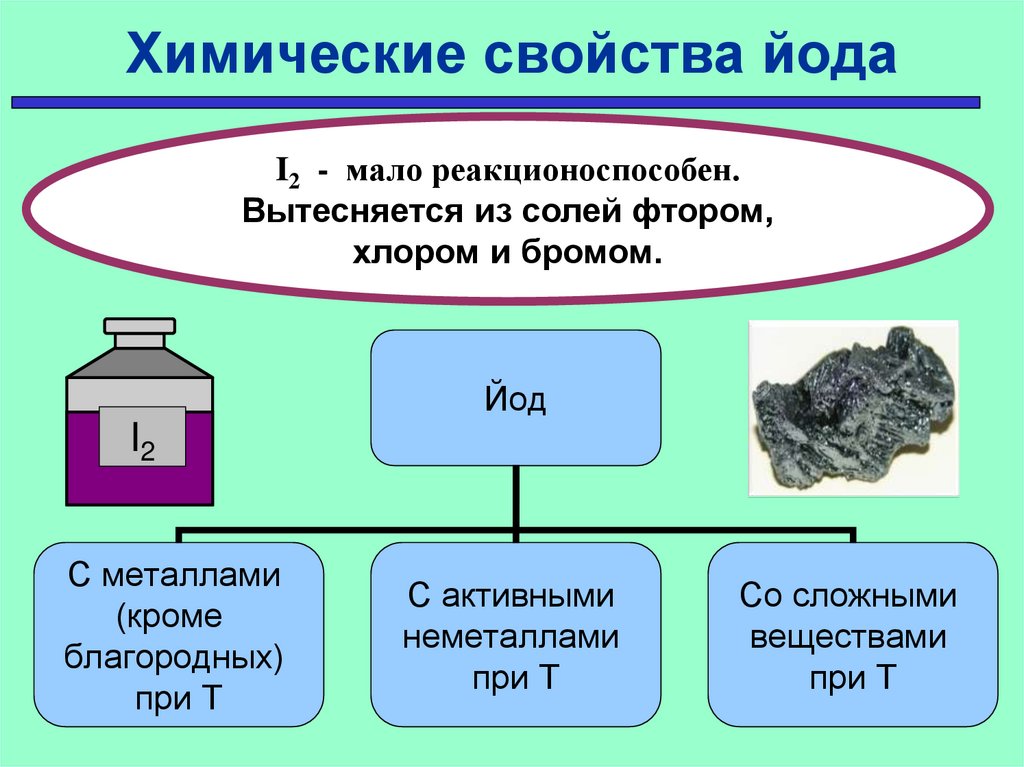 Химические свойства йода

$I_2$ - мало реакционоспособен. Вытесняется из солей фтором, хлором и бромом.

$I_2$

Йод

С металлами (кроме благородных) при Т

С активными неметаллами при Т

Со сложными веществами при Т